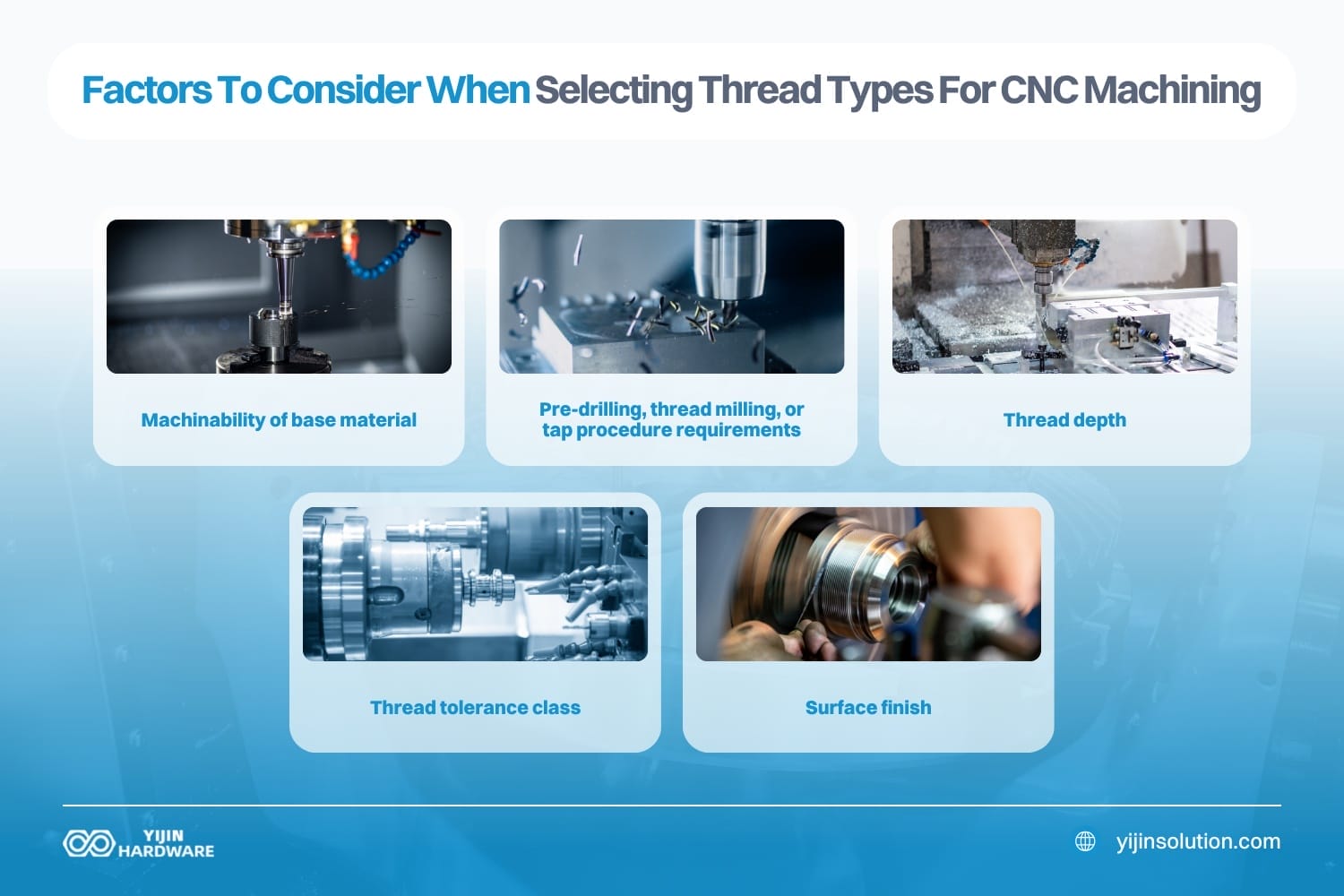 Factors To Consider When Selecting Thread Types For CNC Machining

Machinability of base material

Pre-drilling, thread milling, or tap procedure requirements

Thread depth

Thread tolerance class

Surface finish

YIJIN HARDWARE

yijinsolution.com